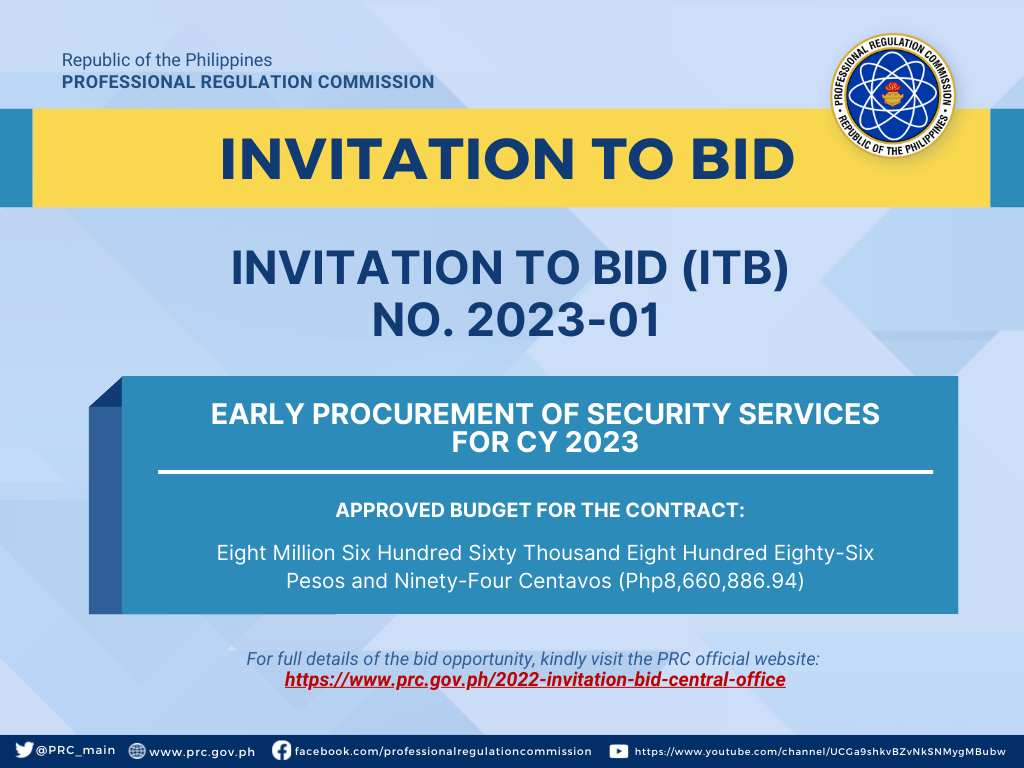 Republic of the Philippines
PROFESSIONAL REGULATION COMMISSION

PROFESSIONAL REGULATION COMMISSION
REPUBLIC OF THE PHILIPPINES

INVITATION TO BID

INVITATION TO BID (ITB)
NO. 2023-01

EARLY PROCUREMENT OF SECURITY SERVICES FOR CY 2023

APPROVED BUDGET FOR THE CONTRACT:

Eight Million Six Hundred Sixty Thousand Eight Hundred Eighty-Six Pesos and Ninety-Four Centavos (Php8,660,886.94)

For full details of the bid opportunity, kindly visit the PRC official website:
https://www.prc.gov.ph/2022-invitation-bid-central-office

@PRC_main www.prc.gov.ph facebook.com/professionalregulationcommission https://www.youtube.com/channel/UCGa9shkvBZvNkSNMygMBubw